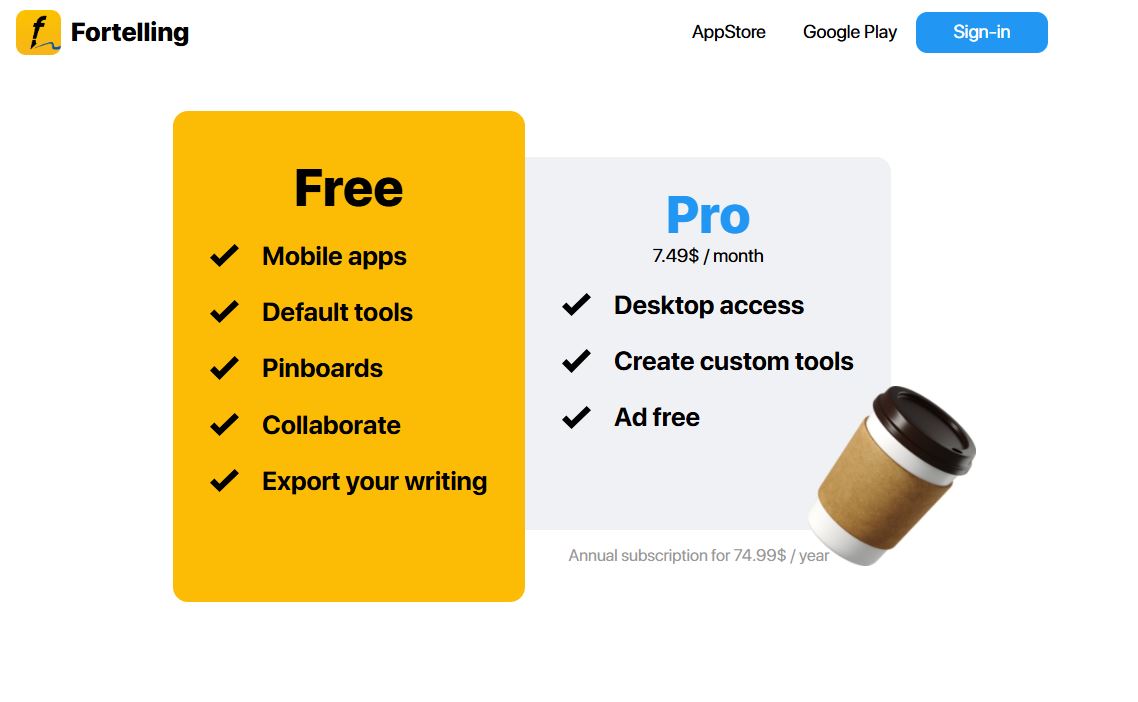 f Fortelling

AppStore Google Play Sign-in

Free

Mobile apps

Default tools

Pinboards

Collaborate

Export your writing

Pro

7.49$ / month

Desktop access

Create custom tools

Ad free

Annual subscription for 74.99$ / year